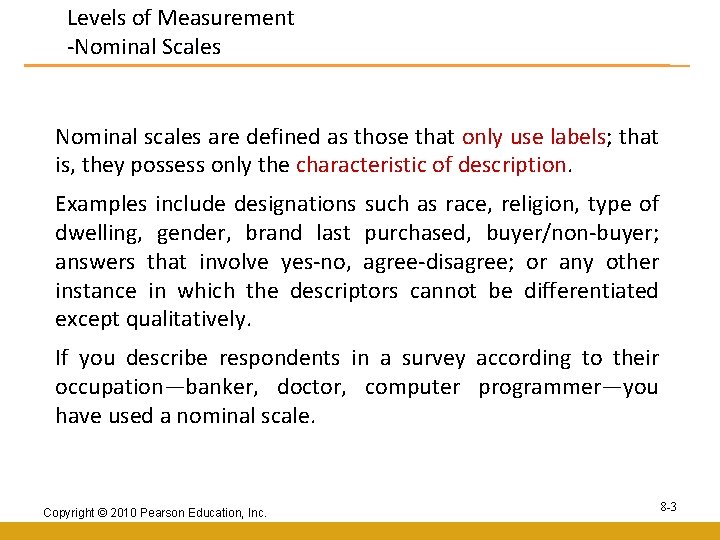 Levels of Measurement
-Nominal Scales

Nominal scales are defined as those that only use labels; that is, they possess only the characteristic of description.

Examples include designations such as race, religion, type of dwelling, gender, brand last purchased, buyer/non-buyer; answers that involve yes-no, agree-disagree; or any other instance in which the descriptors cannot be differentiated except qualitatively.

If you describe respondents in a survey according to their occupation—banker, doctor, computer programmer—you have used a nominal scale.

Copyright © 2010 Pearson Education, Inc.

8-3